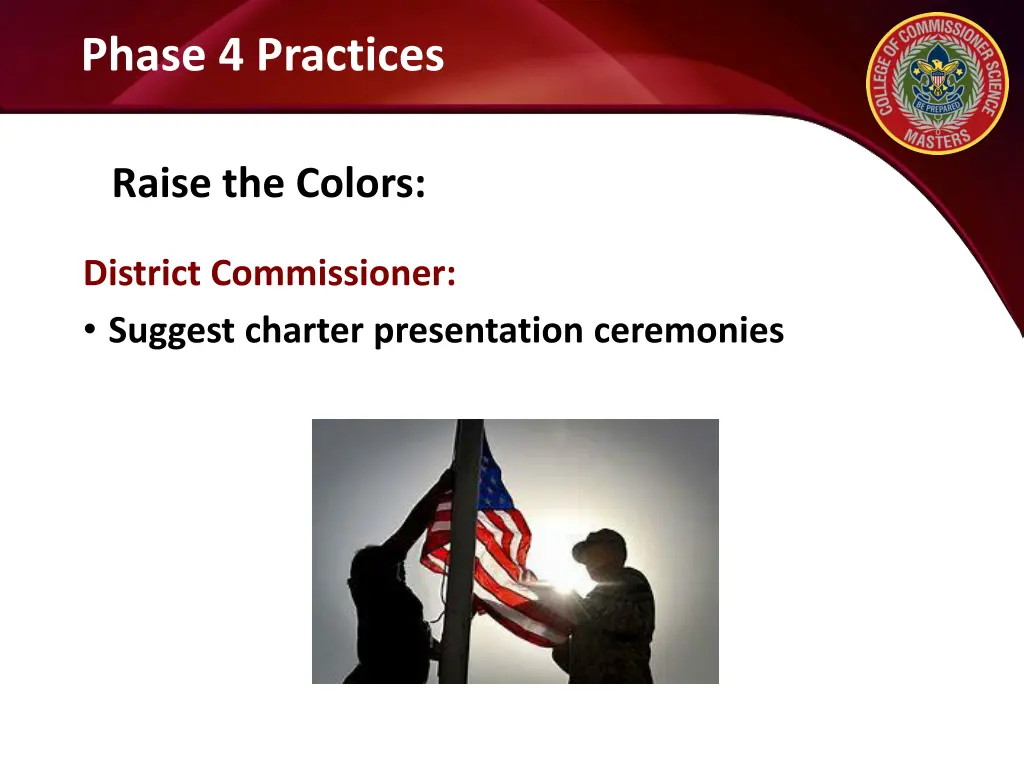 Phase 4 Practices

COLLEGE OF COMMISSIONER SCIENCE
BE PREPARED
MASTERS

Raise the Colors:

District Commissioner:
• Suggest charter presentation ceremonies